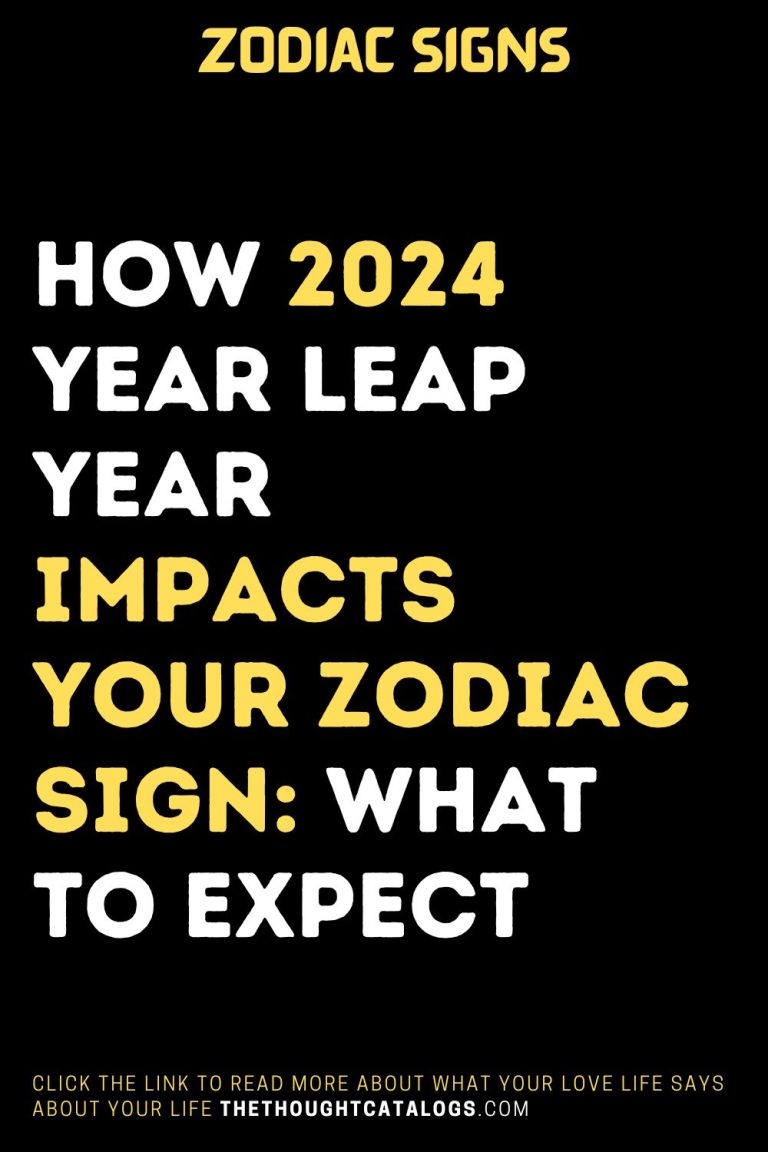 ZODIAC SIGNS

HOW 2024 YEAR LEAP YEAR IMPACTS YOUR ZODIAC SIGN: WHAT TO EXPECT

CLICK THE LINK TO READ MORE ABOUT WHAT YOUR LOVE LIFE SAYS ABOUT YOUR LIFE THETHOUGHTCATALOGS.COM